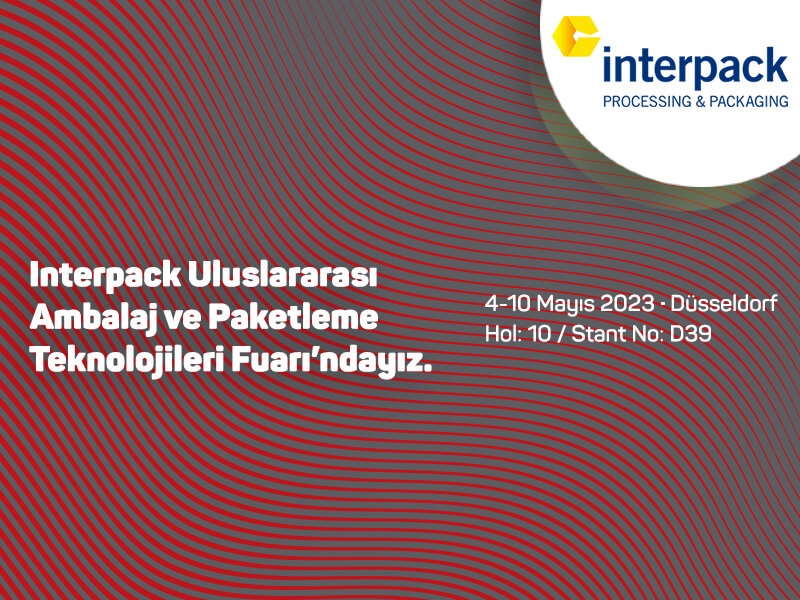 interpack
PROCESSING & PACKAGING

Interpack Uluslararası Ambalaj ve Paketleme Teknolojileri Fuarı'ndayız.

4-10 Mayıs 2023 · Düsseldorf
Hol: 10 / Stant No: D39